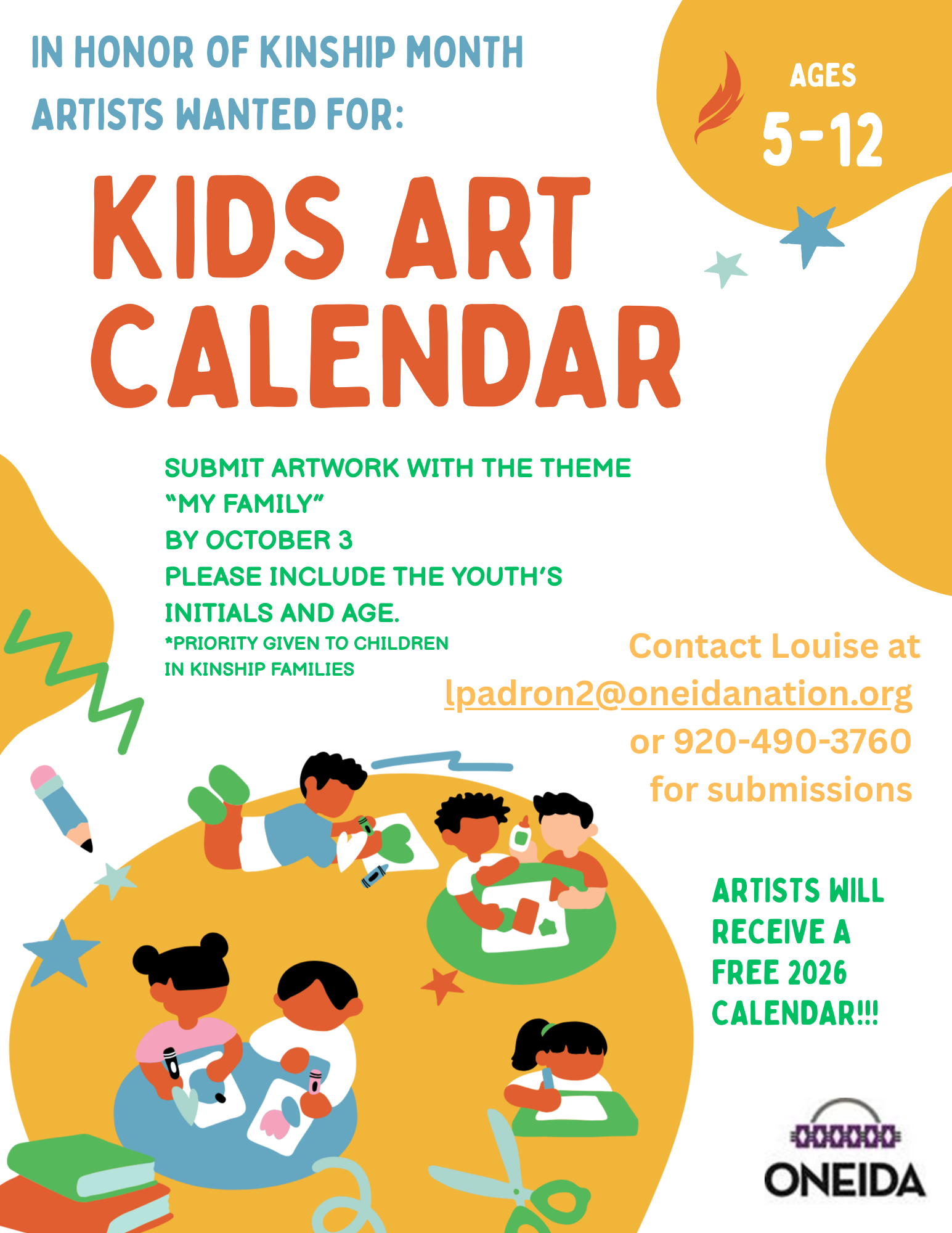 IN HONOR OF KINSHIP MONTH
ARTISTS WANTED FOR:

AGES
5-12

KIDS ART CALENDAR

SUBMIT ARTWORK WITH THE THEME
"MY FAMILY"
BY OCTOBER 3
PLEASE INCLUDE THE YOUTH'S INITIALS AND AGE.
*PRIORITY GIVEN TO CHILDREN IN KINSHIP FAMILIES

Contact Louise at
lpadron2@oneidanation.org
or 920-490-3760
for submissions

ARTISTS WILL RECEIVE A FREE 2026 CALENDAR!!!

ONEIDA